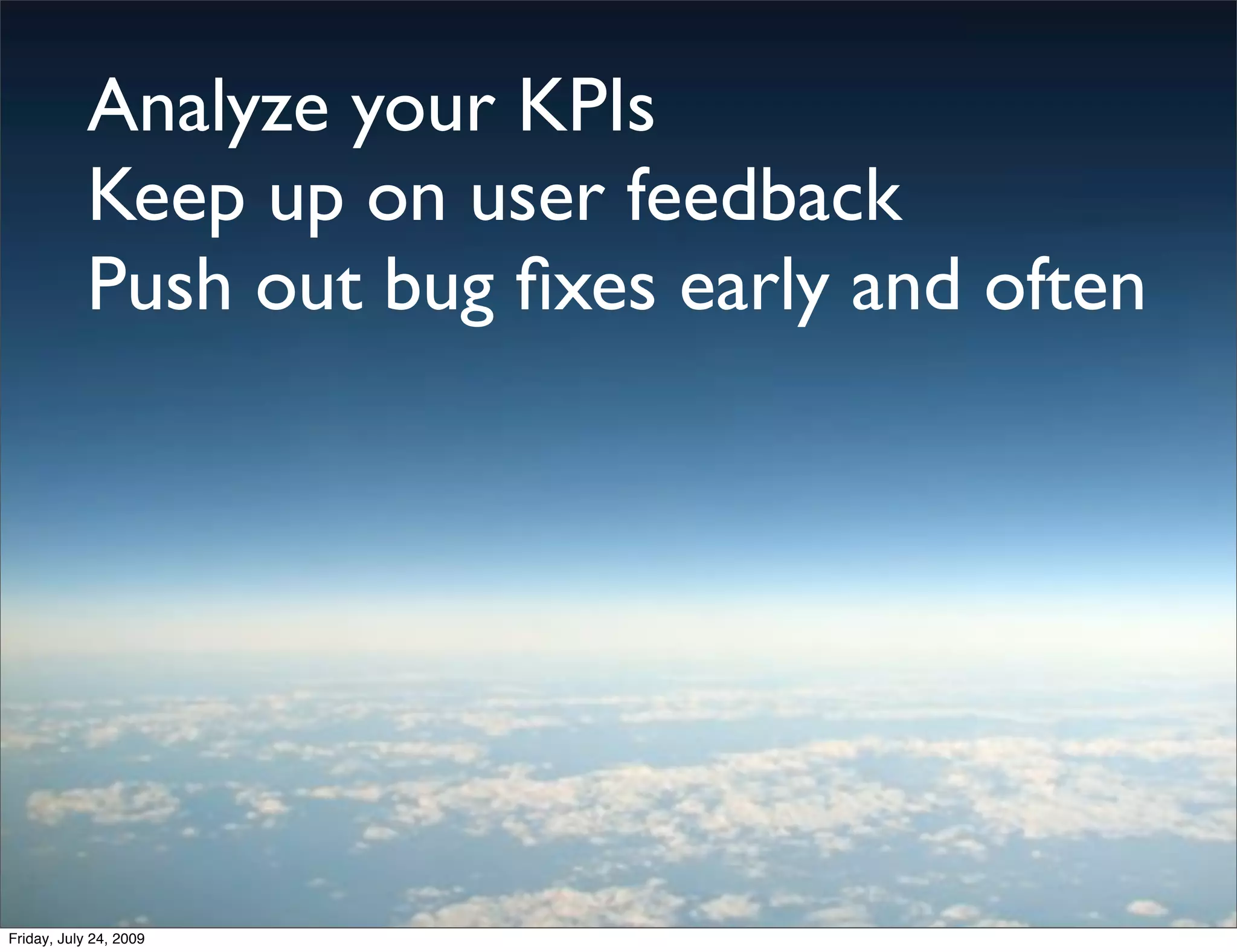 Analyze your KPIs
Keep up on user feedback
Push out bug fixes early and often

Friday, July 24, 2009